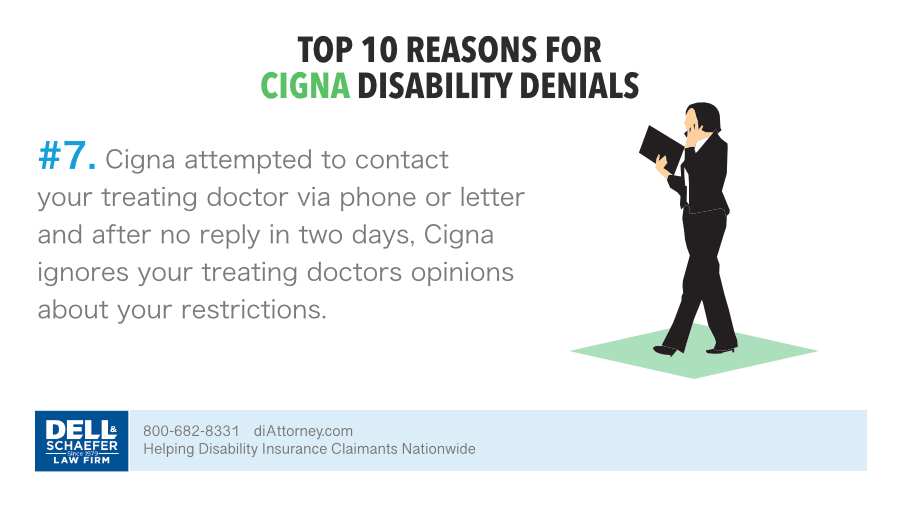 TOP 10 REASONS FOR
CIGNA DISABILITY DENIALS

#7. Cigna attempted to contact your treating doctor via phone or letter and after no reply in two days, Cigna ignores your treating doctors opinions about your restrictions.

DELL & SCHAEFER Since 1979 LAW FIRM

800-682-8331 diAttorney.com
Helping Disability Insurance Claimants Nationwide